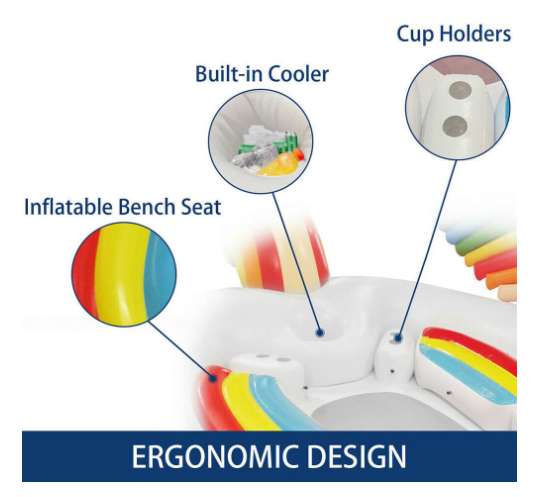 Cup Holders

Built-in Cooler

Inflatable Bench Seat

ERGONOMIC DESIGN